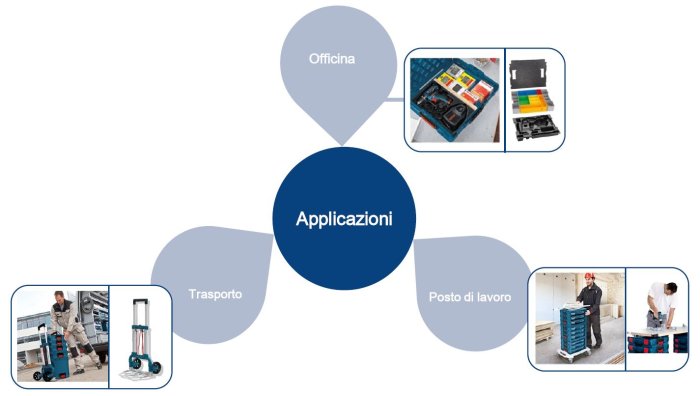 Officina

Applicazioni

Trasporto

Posto di lavoro